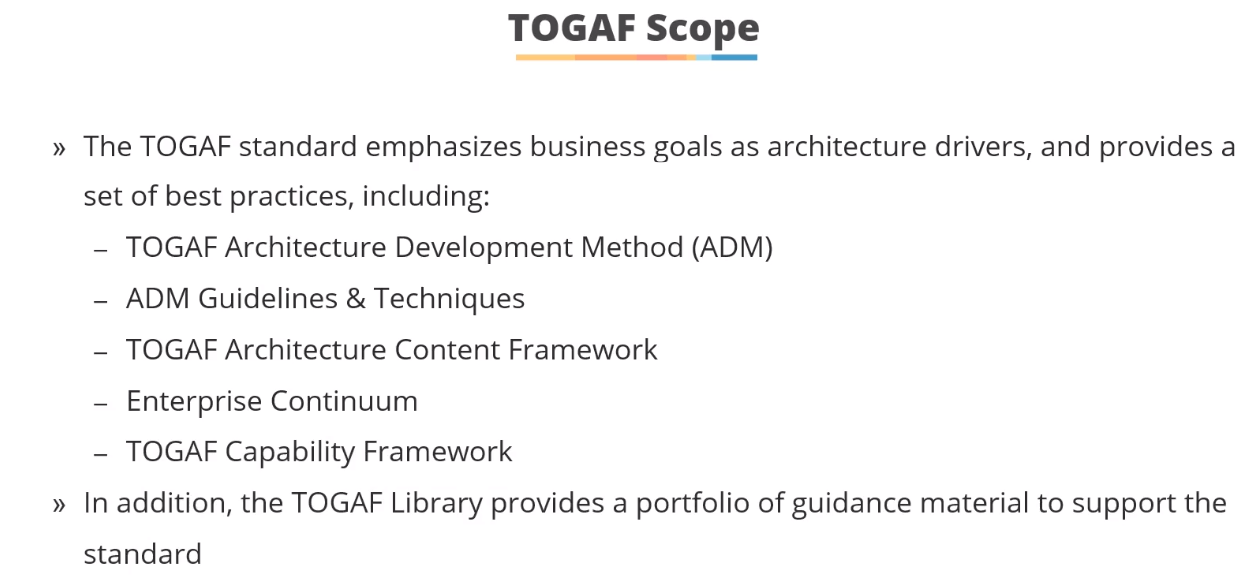 TOGAF Scope

» The TOGAF standard emphasizes business goals as architecture drivers, and provides a set of best practices, including:
– TOGAF Architecture Development Method (ADM)
– ADM Guidelines & Techniques
– TOGAF Architecture Content Framework
– Enterprise Continuum
– TOGAF Capability Framework

» In addition, the TOGAF Library provides a portfolio of guidance material to support the standard